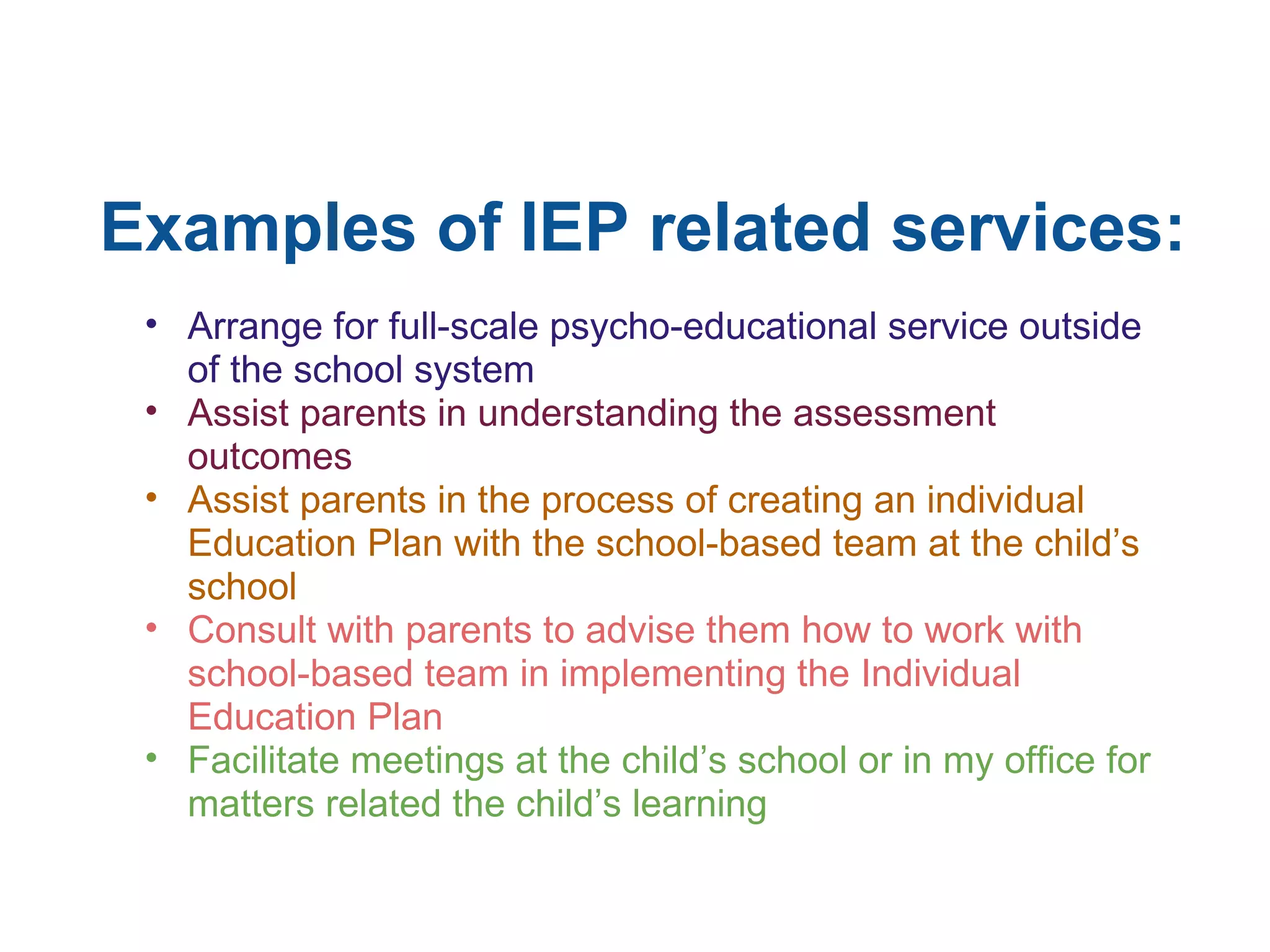 Examples of IEP related services:

• Arrange for full-scale psycho-educational service outside of the school system
• Assist parents in understanding the assessment outcomes
• Assist parents in the process of creating an individual Education Plan with the school-based team at the child’s school
• Consult with parents to advise them how to work with school-based team in implementing the Individual Education Plan
• Facilitate meetings at the child’s school or in my office for matters related the child’s learning